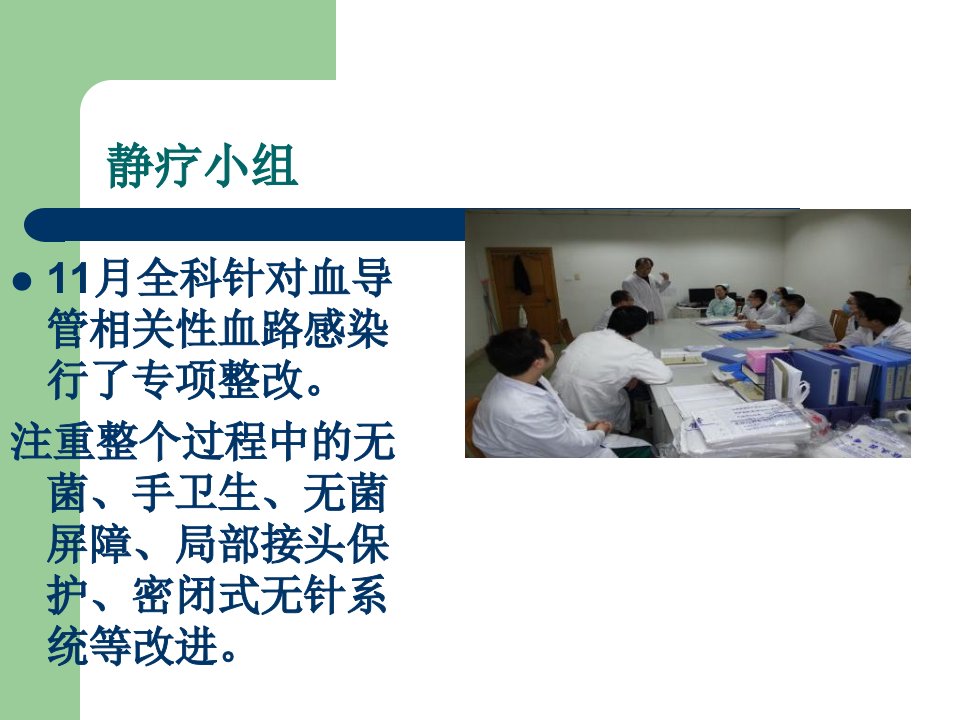 静疗小组

● 11月全科针对血导管相关性血路感染行了专项整改。

注重整个过程中的无菌、手卫生、无菌屏障、局部接头保护、密闭式无针系统等改进。